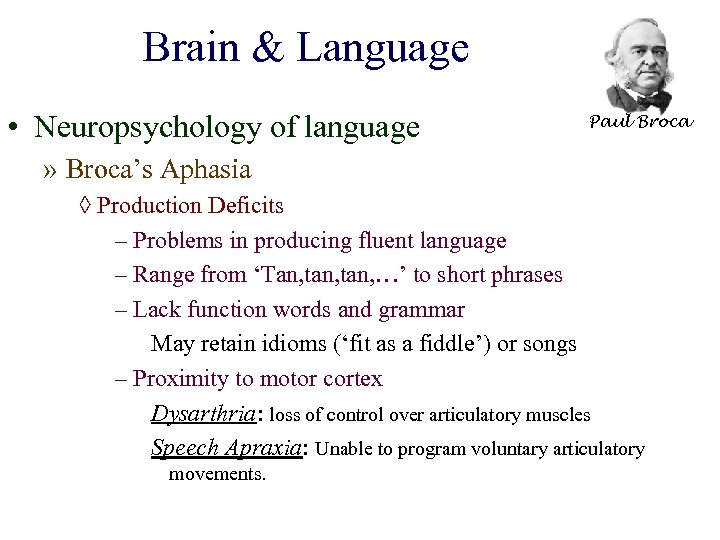 Brain & Language

Paul Broca

• Neuropsychology of language

» Broca's Aphasia

◊ Production Deficits

– Problems in producing fluent language

– Range from 'Tan,tan,tan,…' to short phrases

– Lack function words and grammar

May retain idioms ('fit as a fiddle') or songs

– Proximity to motor cortex

Dysarthria: loss of control over articulatory muscles

Speech Apraxia: Unable to program voluntary articulatory movements.